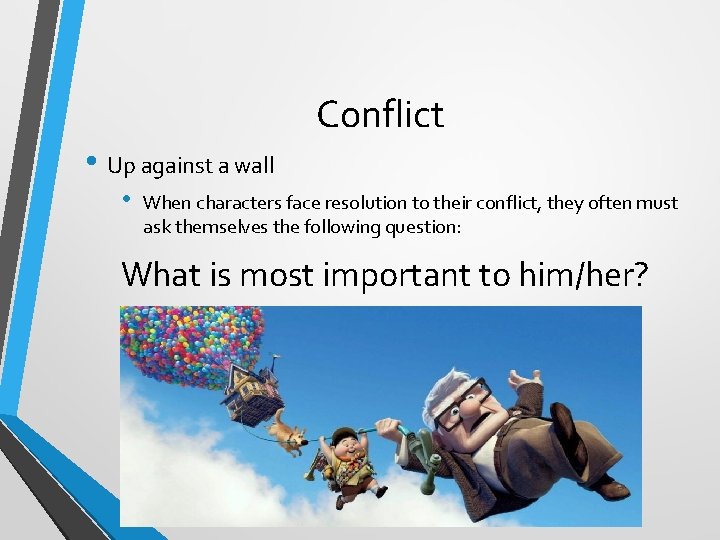 Conflict

• Up against a wall
  • When characters face resolution to their conflict, they often must ask themselves the following question:

What is most important to him/her?